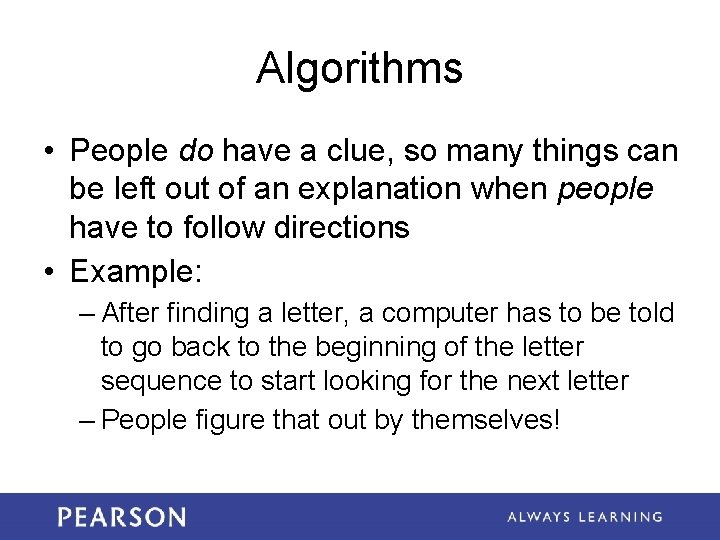 Algorithms

• People do have a clue, so many things can be left out of an explanation when people have to follow directions

• Example:

– After finding a letter, a computer has to be told to go back to the beginning of the letter sequence to start looking for the next letter

– People figure that out by themselves!

PEARSON

ALWAYS LEARNING